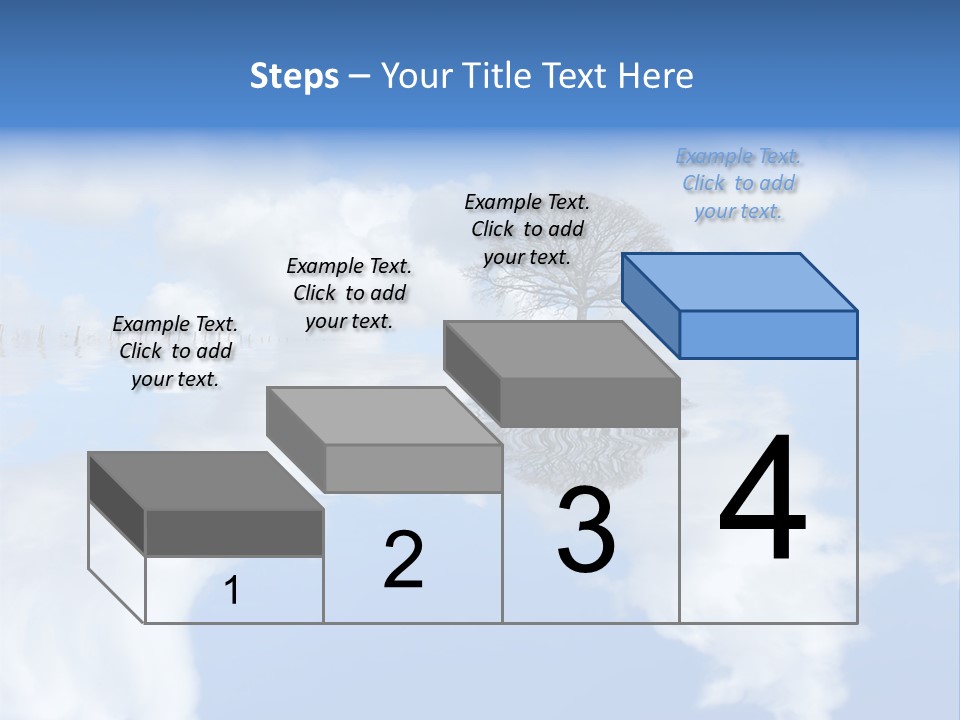 Steps – Your Title Text Here

Example Text. Click to add your text.

Example Text. Click to add your text.

Example Text. Click to add your text.

Example Text. Click to add your text.

1

2

3

4